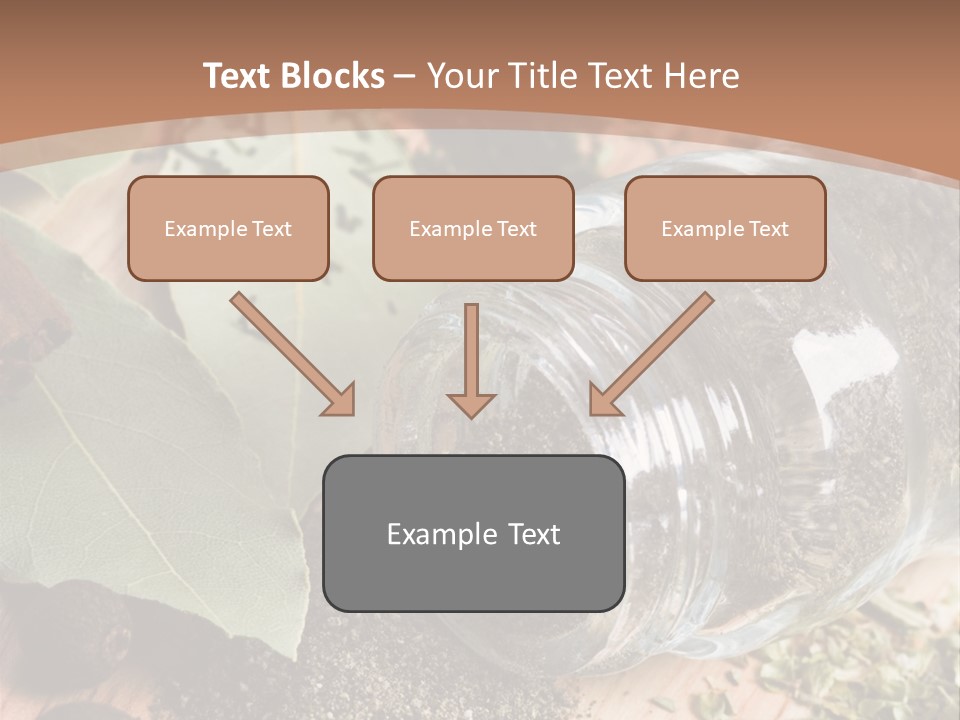 Text Blocks – Your Title Text Here

Example Text

Example Text

Example Text

Example Text